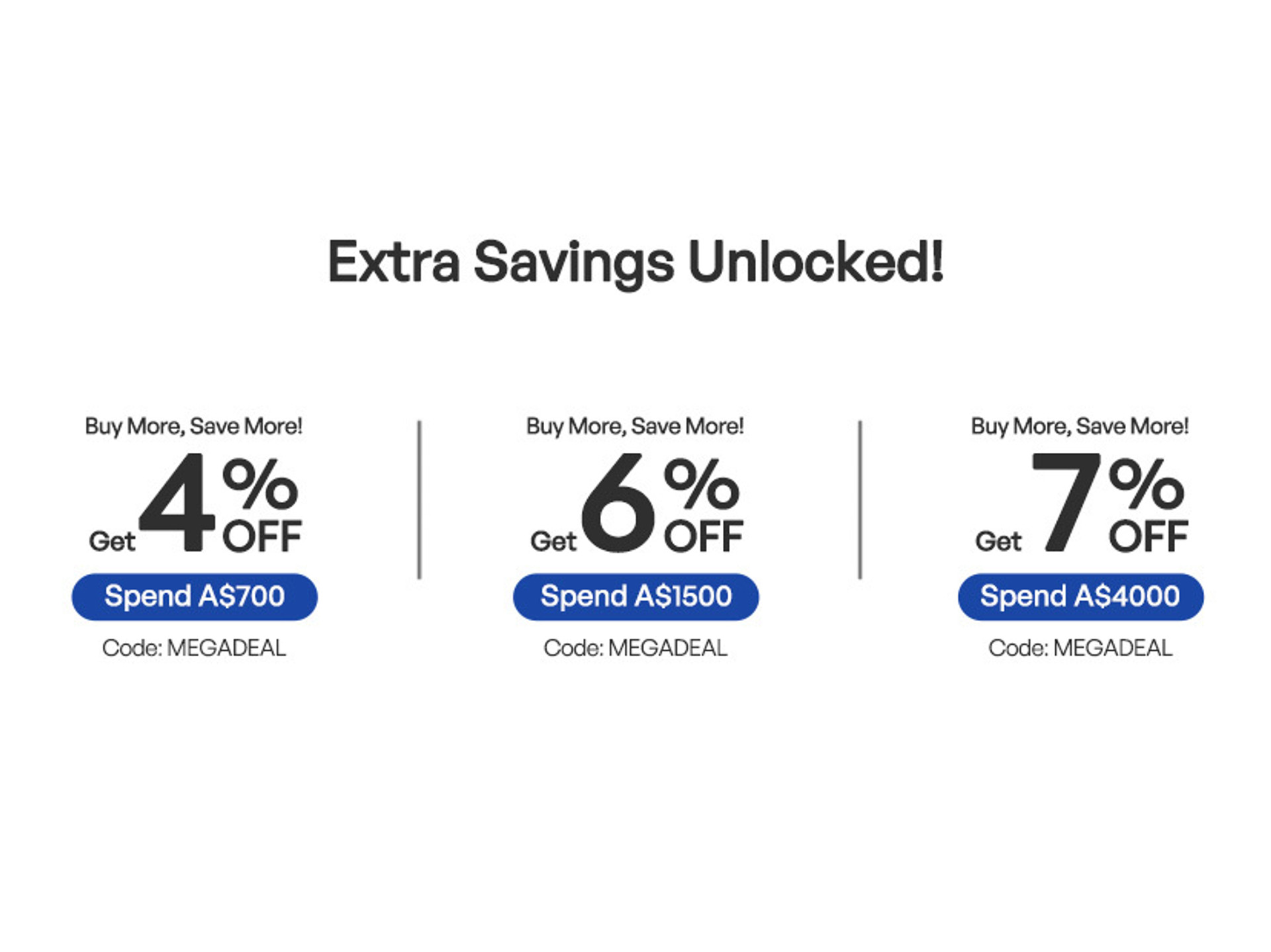 Extra Savings Unlocked!

Buy More, Save More!
Get 4% OFF
Spend A$700
Code: MEGADEAL

Buy More, Save More!
Get 6% OFF
Spend A$1500
Code: MEGADEAL

Buy More, Save More!
Get 7% OFF
Spend A$4000
Code: MEGADEAL